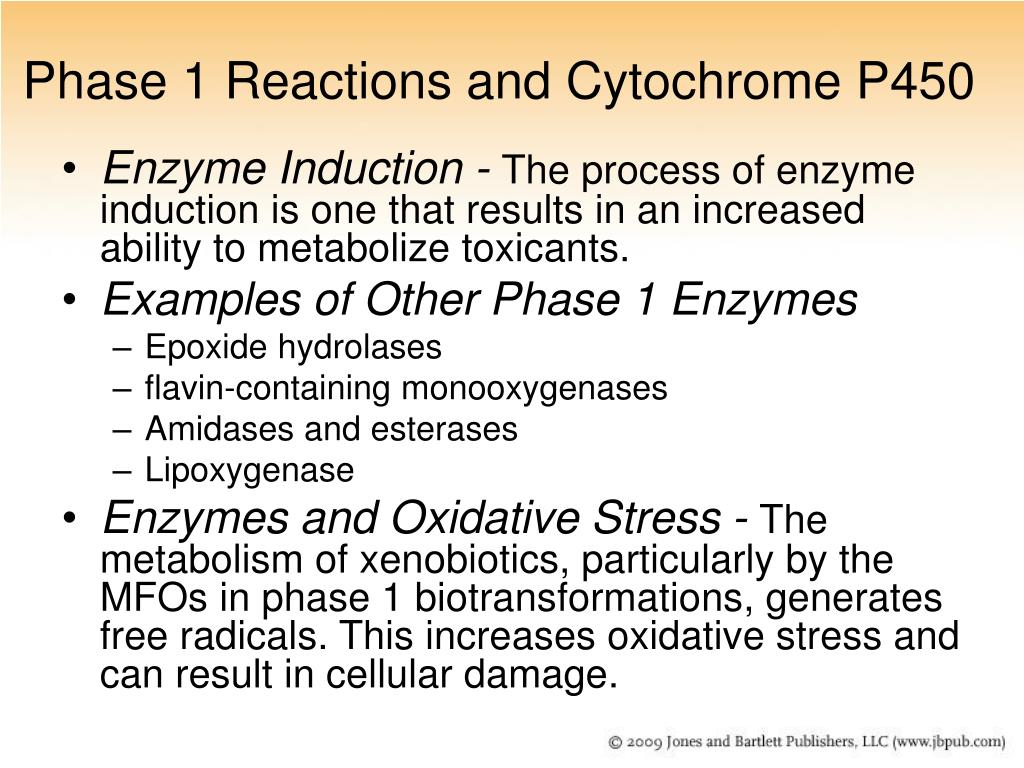 Phase 1 Reactions and Cytochrome P450

• Enzyme Induction - The process of enzyme induction is one that results in an increased ability to metabolize toxicants.
• Examples of Other Phase 1 Enzymes
– Epoxide hydrolases
– flavin-containing monooxygenases
– Amidases and esterases
– Lipoxygenase
• Enzymes and Oxidative Stress - The metabolism of xenobiotics, particularly by the MFOs in phase 1 biotransformations, generates free radicals. This increases oxidative stress and can result in cellular damage.

© 2009 Jones and Bartlett Publishers, LLC (www.jbpub.com)